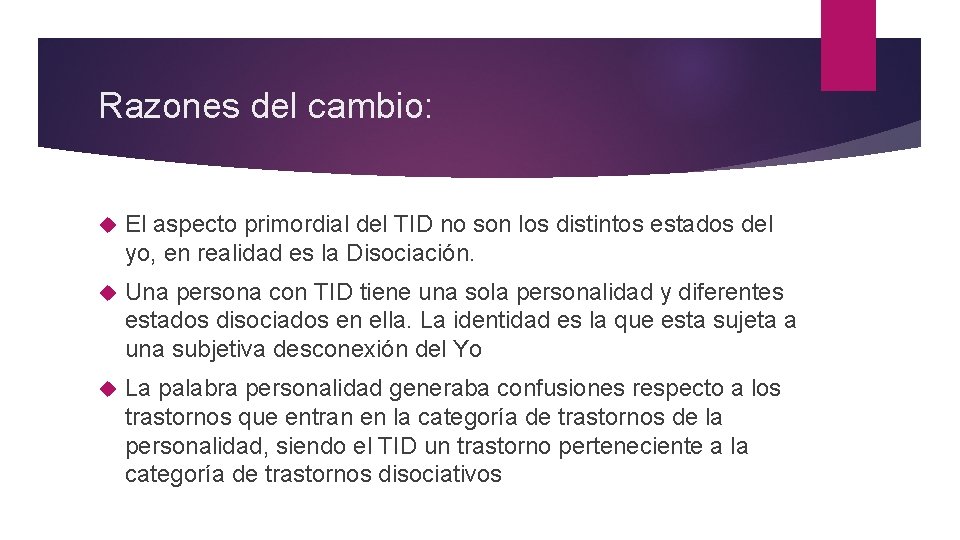 Razones del cambio:

El aspecto primordial del TID no son los distintos estados del yo, en realidad es la Disociación.

Una persona con TID tiene una sola personalidad y diferentes estados disociados en ella. La identidad es la que esta sujeta a una subjetiva desconexión del Yo

La palabra personalidad generaba confusiones respecto a los trastornos que entran en la categoría de trastornos de la personalidad, siendo el TID un trastorno perteneciente a la categoría de trastornos disociativos